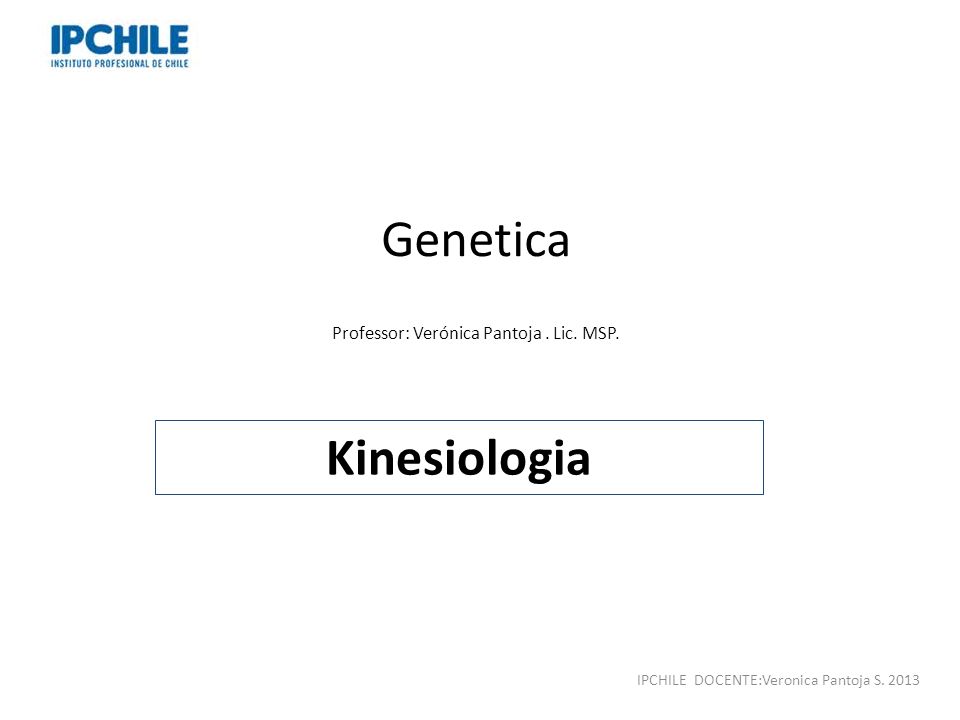 IPCHILE
INSTITUTO PROFESIONAL DE CHILE

Genetica

Professor: Verónica Pantoja . Lic. MSP.

Kinesiologia

IPCHILE DOCENTE:Veronica Pantoja S. 2013